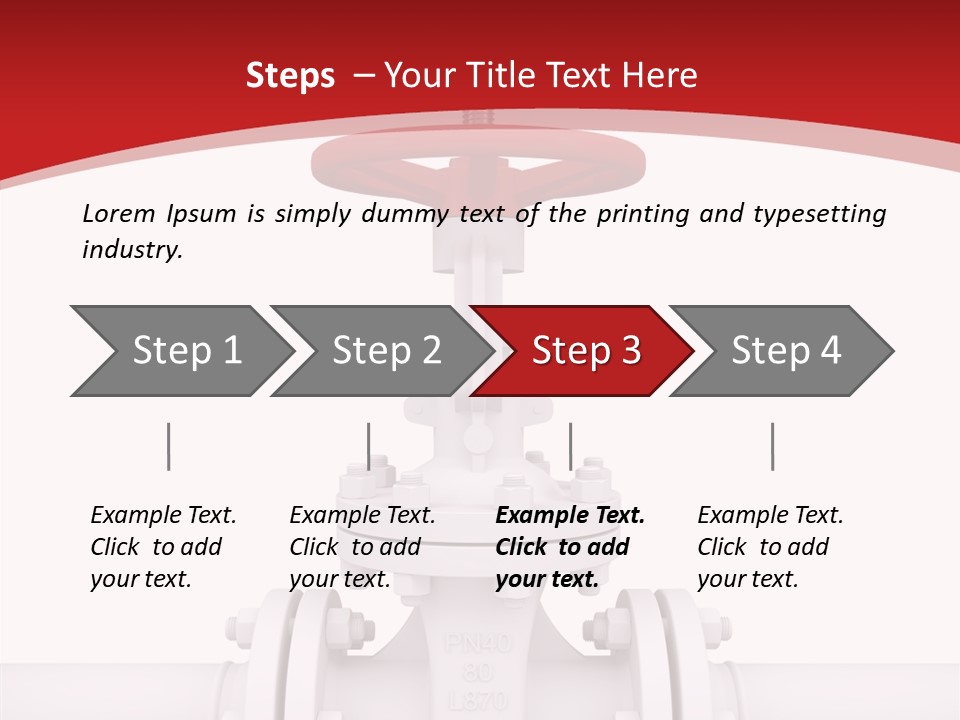 Steps – Your Title Text Here

Lorem Ipsum is simply dummy text of the printing and typesetting industry.

Step 1

Step 2

Step 3

Step 4

Example Text. Click to add your text.

Example Text. Click to add your text.

Example Text. Click to add your text.

Example Text. Click to add your text.

PN40
80
L870